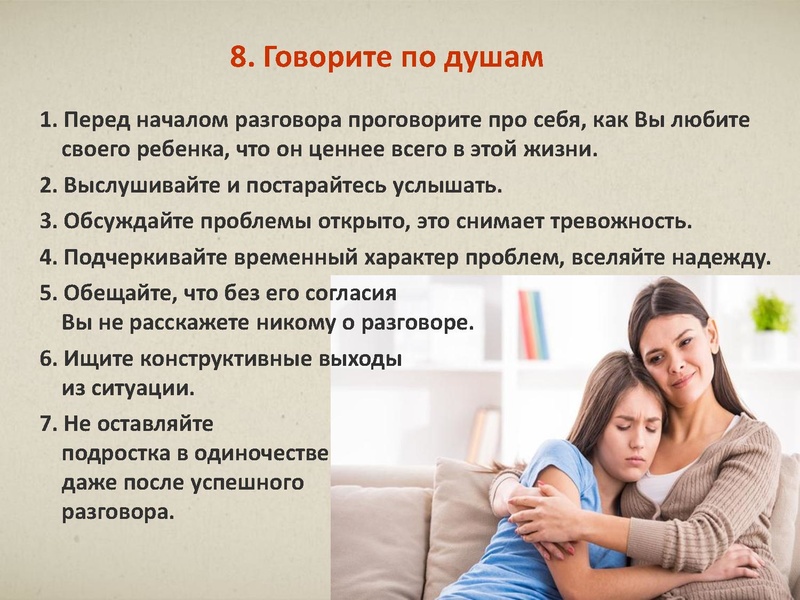 8. Говорите по душам

1. Перед началом разговора проговорите про себя, как Вы любите своего ребенка, что он ценнее всего в этой жизни.

2. Выслушивайте и постарайтесь услышать.

3. Обсуждайте проблемы открыто, это снимает тревожность.

4. Подчеркивайте временный характер проблем, вселяйте надежду.

5. Обещайте, что без его согласия Вы не расскажете никому о разговоре.

6. Ищите конструктивные выходы из ситуации.

7. Не оставляйте подростка в одиночестве даже после успешного разговора.